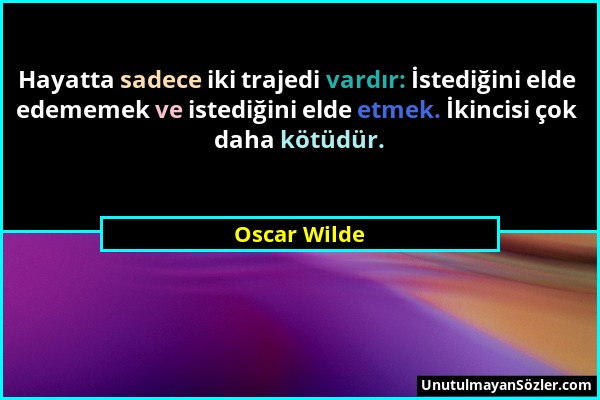 Hayatta sadece iki trajedi vardır: İstediğini elde edememek ve istediğini elde etmek. İkincisi çok daha kötüdür.

Oscar Wilde

UnutulmayanSözler.com